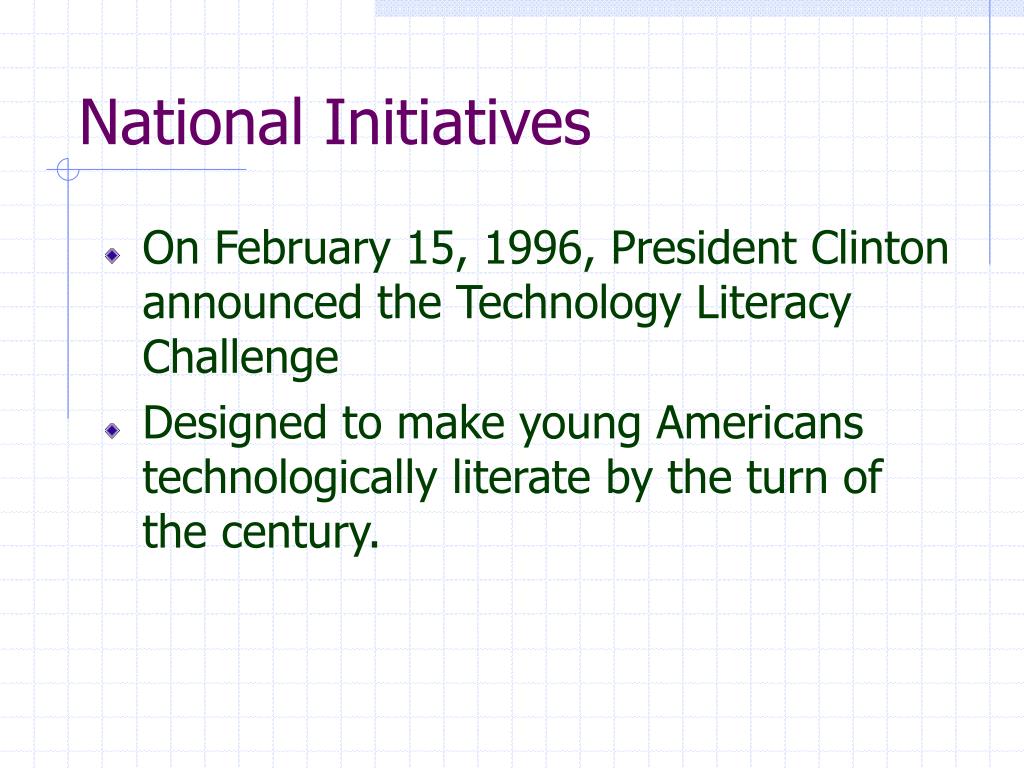 National Initiatives

On February 15, 1996, President Clinton announced the Technology Literacy Challenge

Designed to make young Americans technologically literate by the turn of the century.